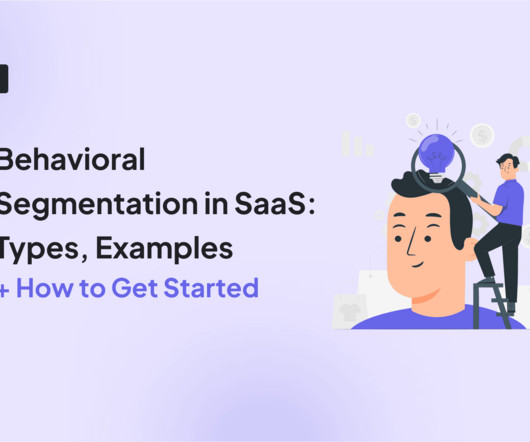 Behavioral Segmentation in SaaS: Types, Examples + How to Get Started